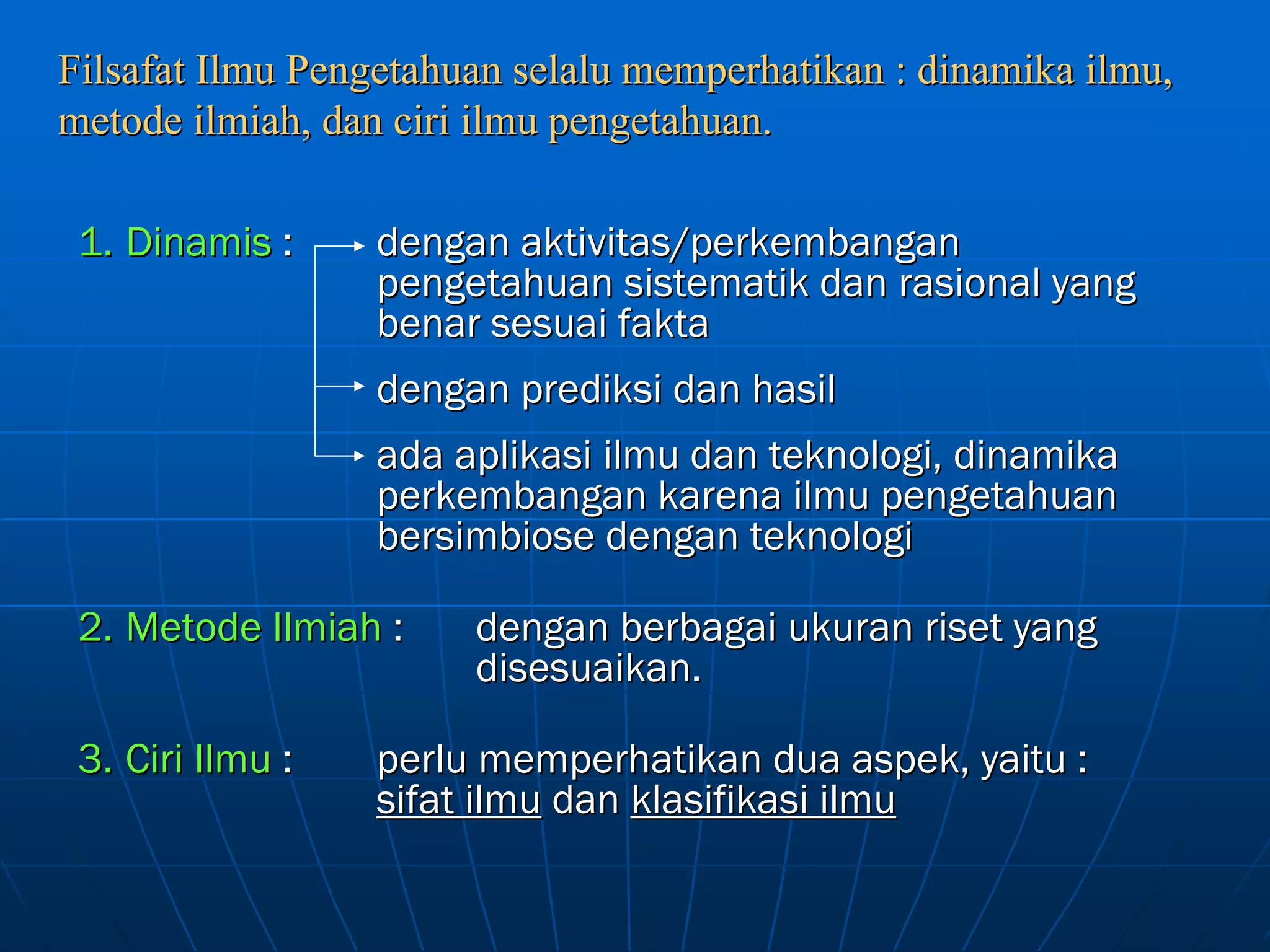 Filsafat Ilmu Pengetahuan selalu memperhatikan : dinamika ilmu, metode ilmiah, dan ciri ilmu pengetahuan.

1. Dinamis : dengan aktivitas/perkembangan pengetahuan sistematik dan rasional yang benar sesuai fakta

dengan prediksi dan hasil

ada aplikasi ilmu dan teknologi, dinamika perkembangan karena ilmu pengetahuan bersimbiose dengan teknologi

2. Metode Ilmiah : dengan berbagai ukuran riset yang disesuaikan.

3. Ciri Ilmu : perlu memperhatikan dua aspek, yaitu : sifat ilmu dan klasifikasi ilmu